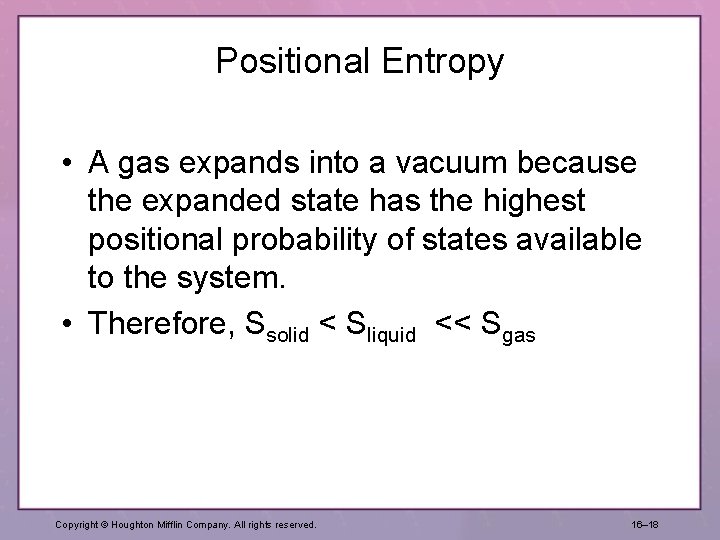 Positional Entropy

• A gas expands into a vacuum because the expanded state has the highest positional probability of states available to the system.

• Therefore, $S_{solid} < S_{liquid} << S_{gas}$

Copyright © Houghton Mifflin Company. All rights reserved.

16–18